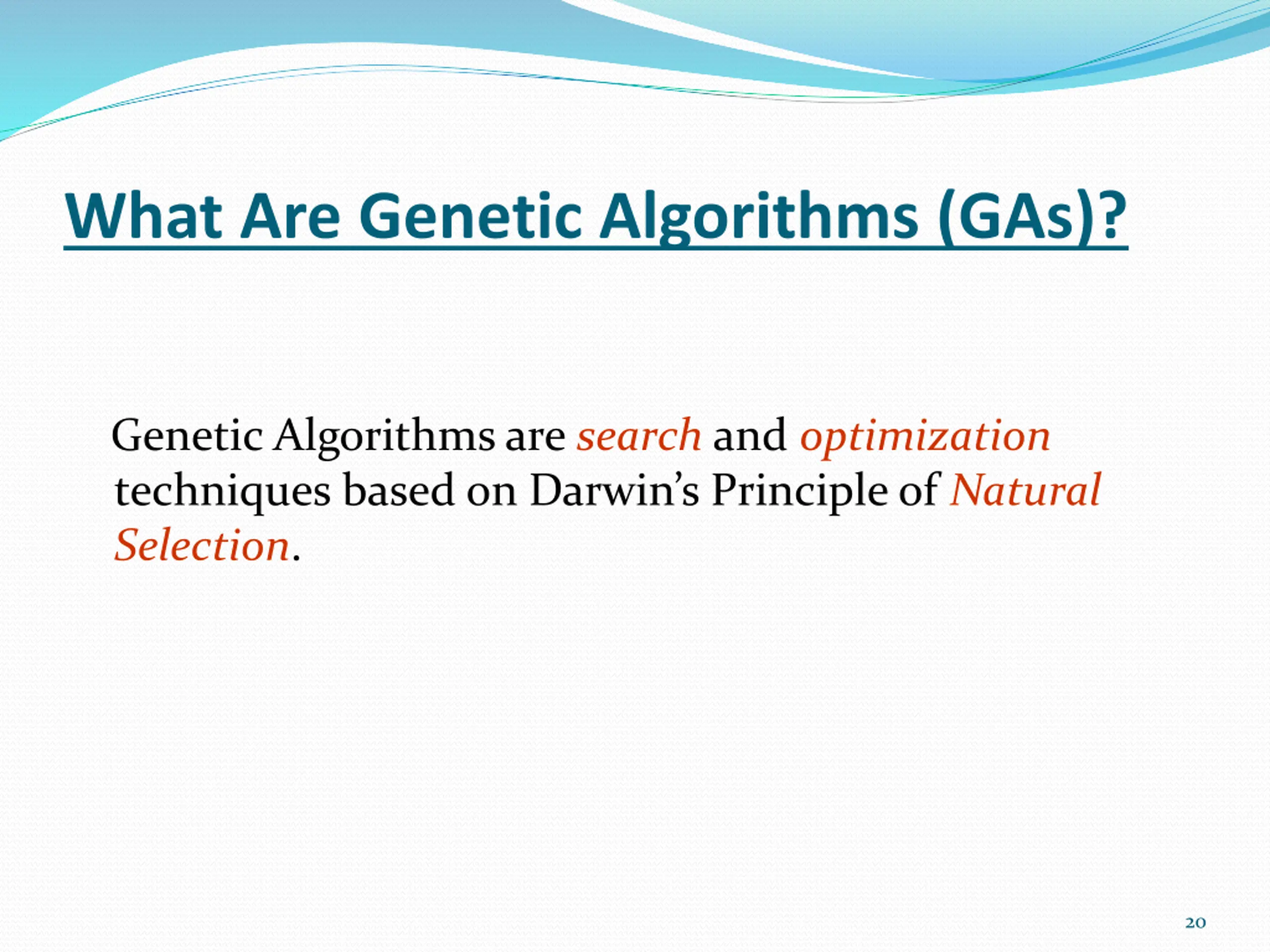 What Are Genetic Algorithms (GAs)?

Genetic Algorithms are search and optimization techniques based on Darwin's Principle of Natural Selection.

20